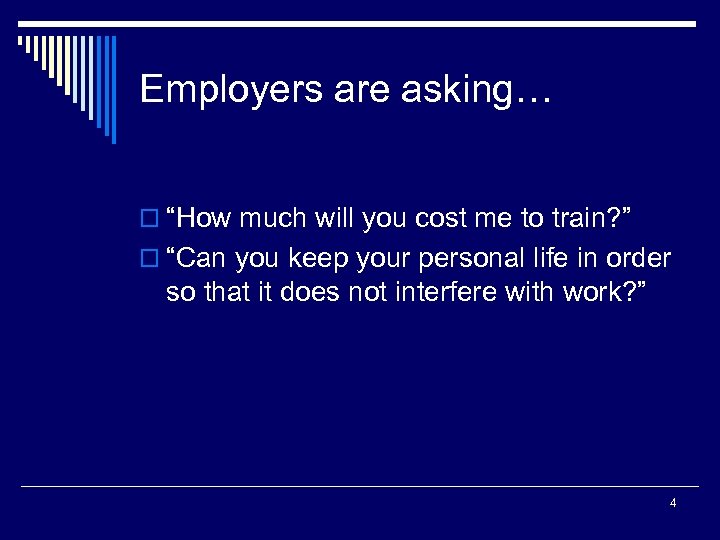 Employers are asking…

“How much will you cost me to train?”
“Can you keep your personal life in order so that it does not interfere with work?”

4